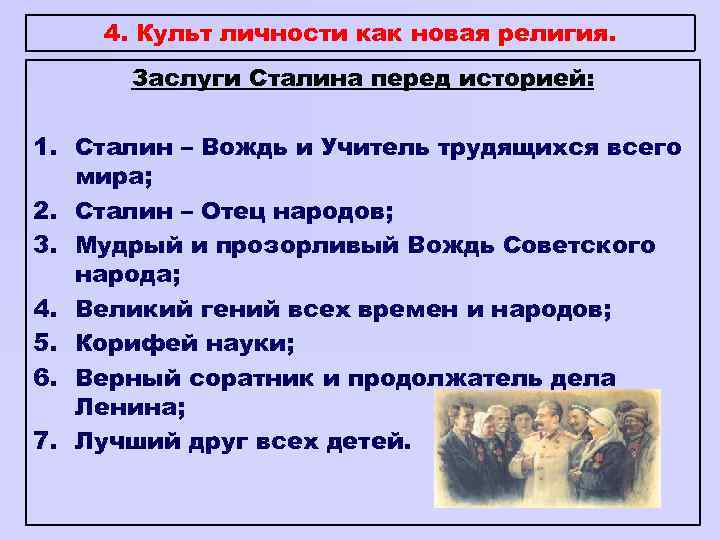 4. Культ личности как новая религия.

Заслуги Сталина перед историей:

1. Сталин – Вождь и Учитель трудящихся всего мира;
2. Сталин – Отец народов;
3. Мудрый и прозорливый Вождь Советского народа;
4. Великий гений всех времен и народов;
5. Корифей науки;
6. Верный соратник и продолжатель дела Ленина;
7. Лучший друг всех детей.